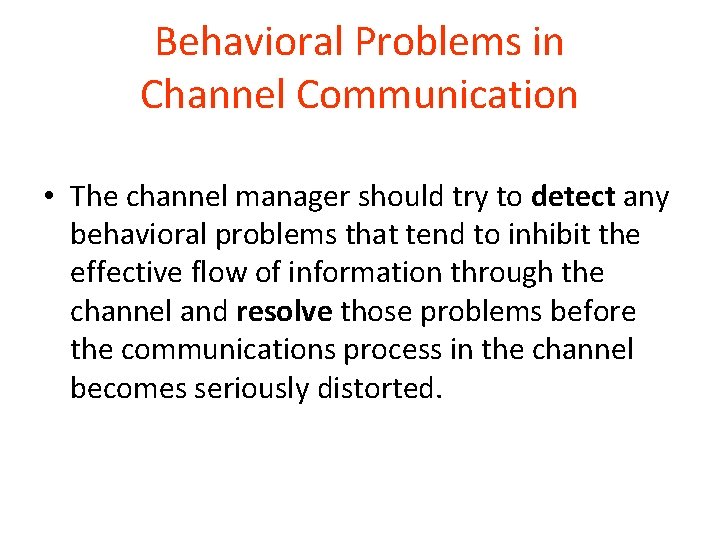 Behavioral Problems in Channel Communication

• The channel manager should try to detect any behavioral problems that tend to inhibit the effective flow of information through the channel and resolve those problems before the communications process in the channel becomes seriously distorted.